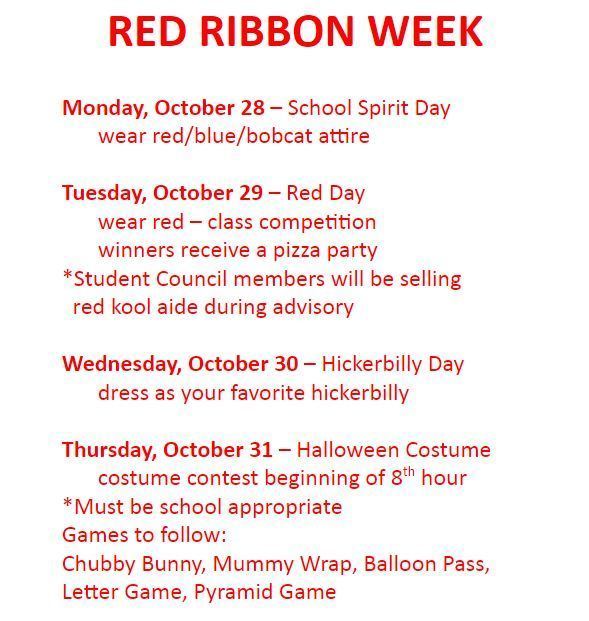 RED RIBBON WEEK

Monday, October 28 – School Spirit Day
wear red/blue/bobcat attire

Tuesday, October 29 – Red Day
wear red – class competition
winners receive a pizza party
*Student Council members will be selling red kool aide during advisory

Wednesday, October 30 – Hickerbilly Day
dress as your favorite hickerbilly

Thursday, October 31 – Halloween Costume
costume contest beginning of 8$^{th}$ hour
*Must be school appropriate
Games to follow:
Chubby Bunny, Mummy Wrap, Balloon Pass, Letter Game, Pyramid Game